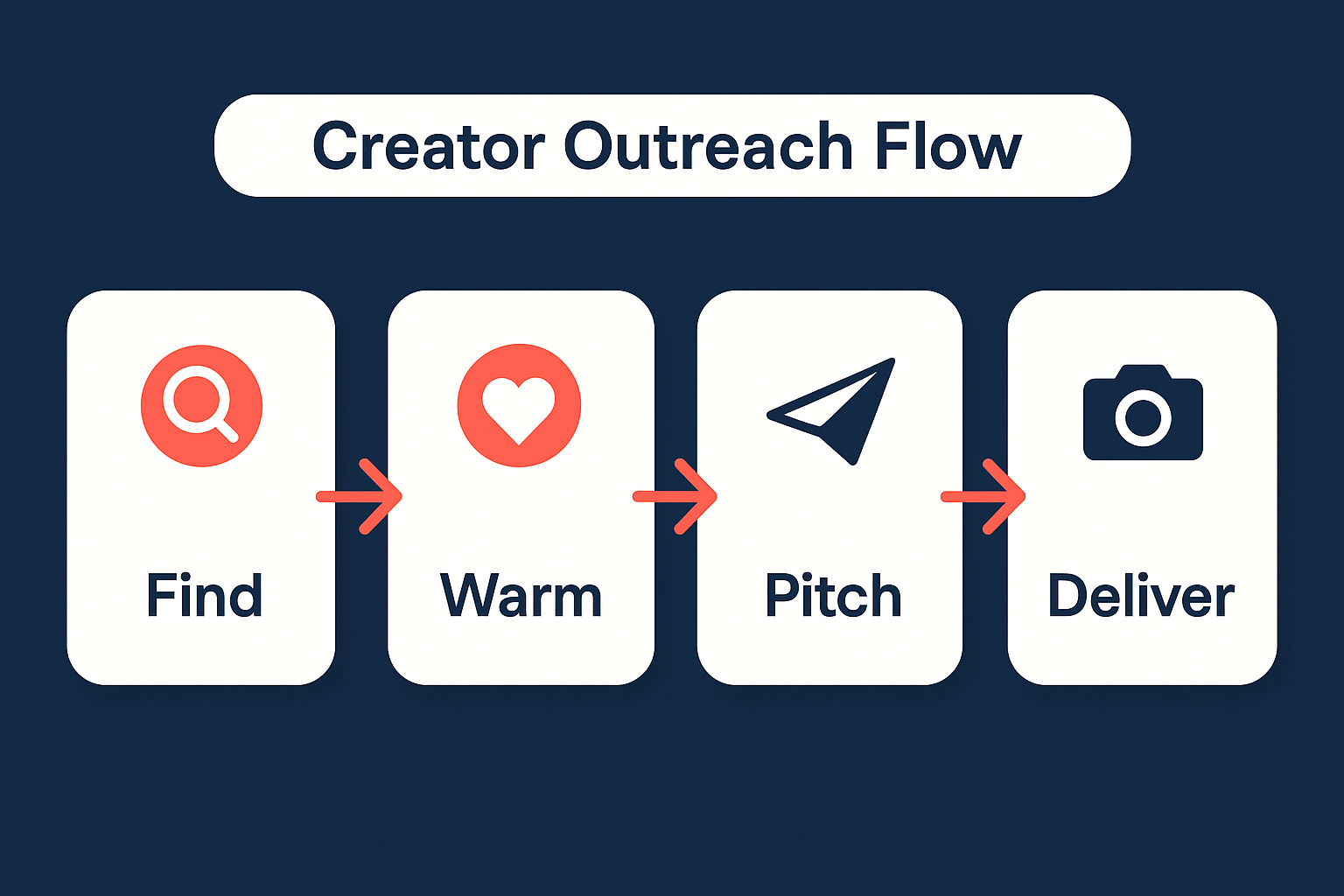 Creator Outreach Flow

Find

Warm

Pitch

Deliver